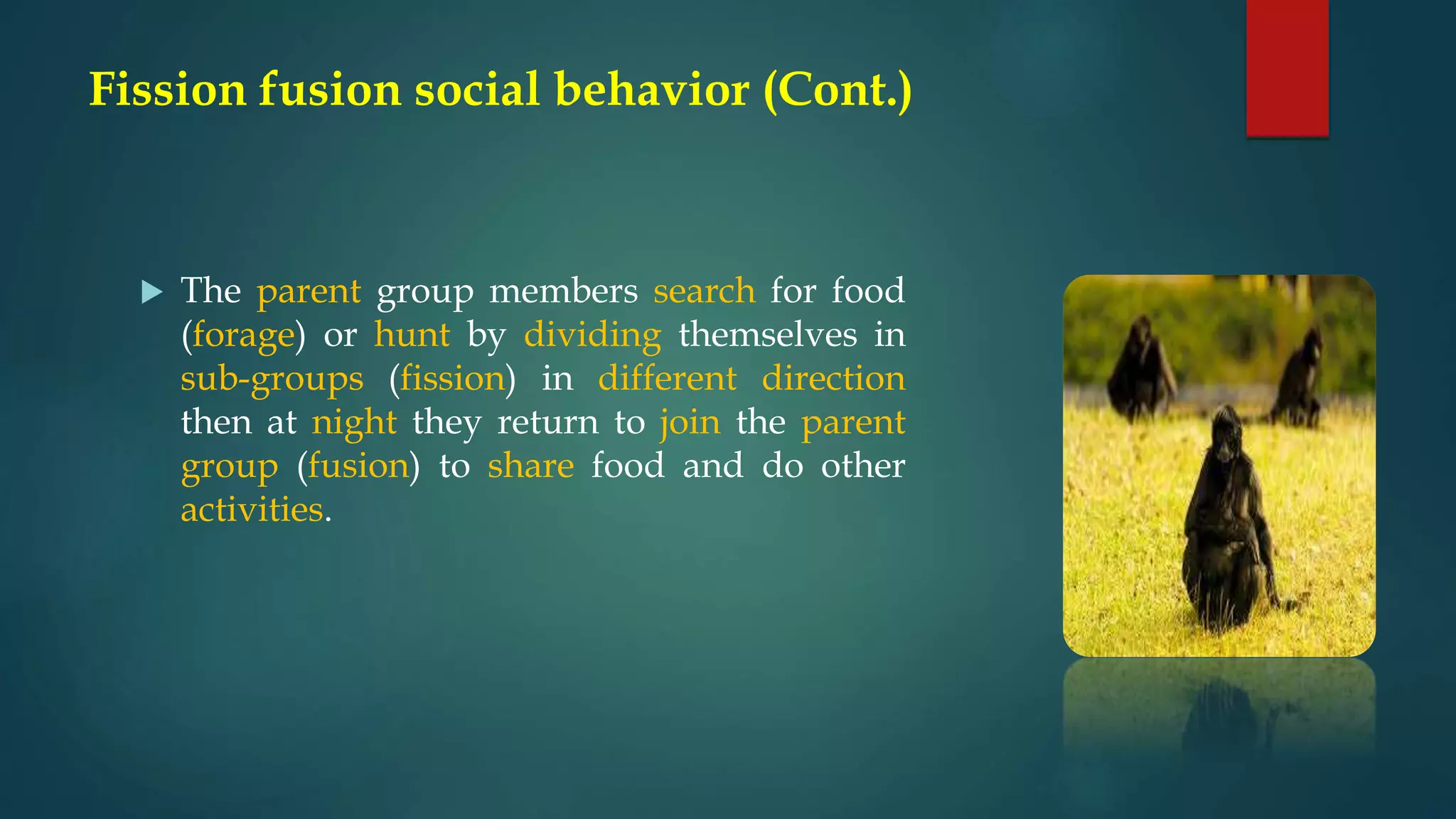 Fission fusion social behavior (Cont.)

The parent group members search for food (forage) or hunt by dividing themselves in sub-groups (fission) in different direction then at night they return to join the parent group (fusion) to share food and do other activities.